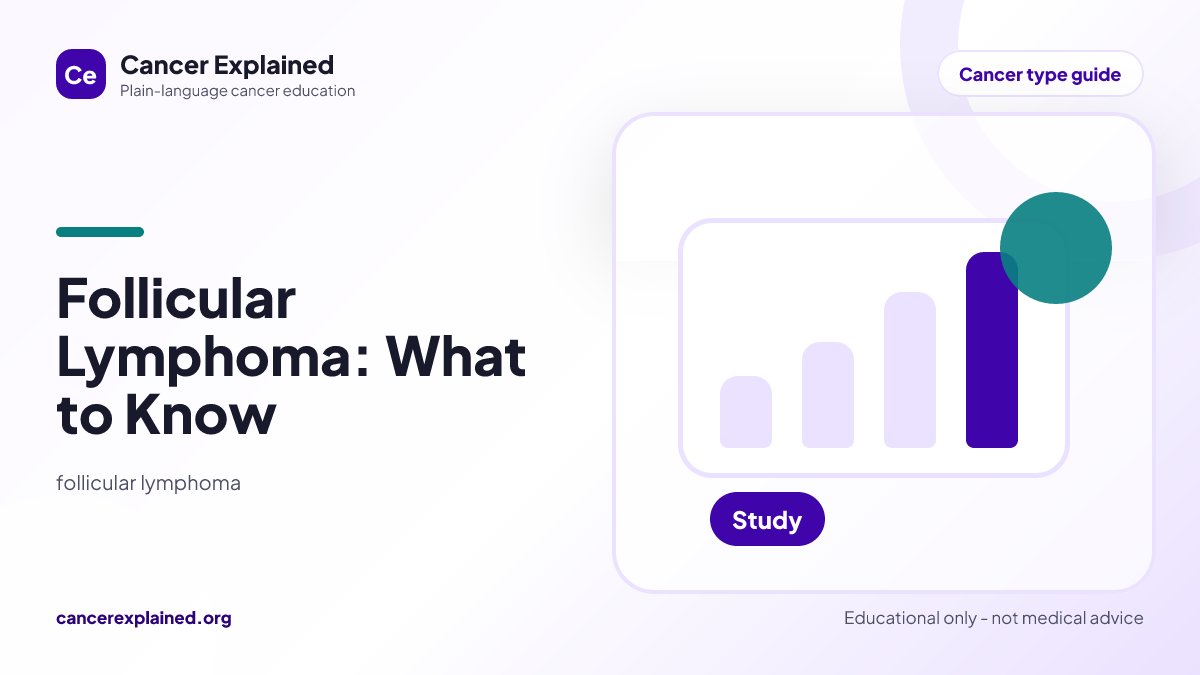 Ce

Cancer Explained
Plain-language cancer education

Cancer type guide

Follicular Lymphoma: What to Know

follicular lymphoma

Study

cancerexplained.org

Educational only - not medical advice